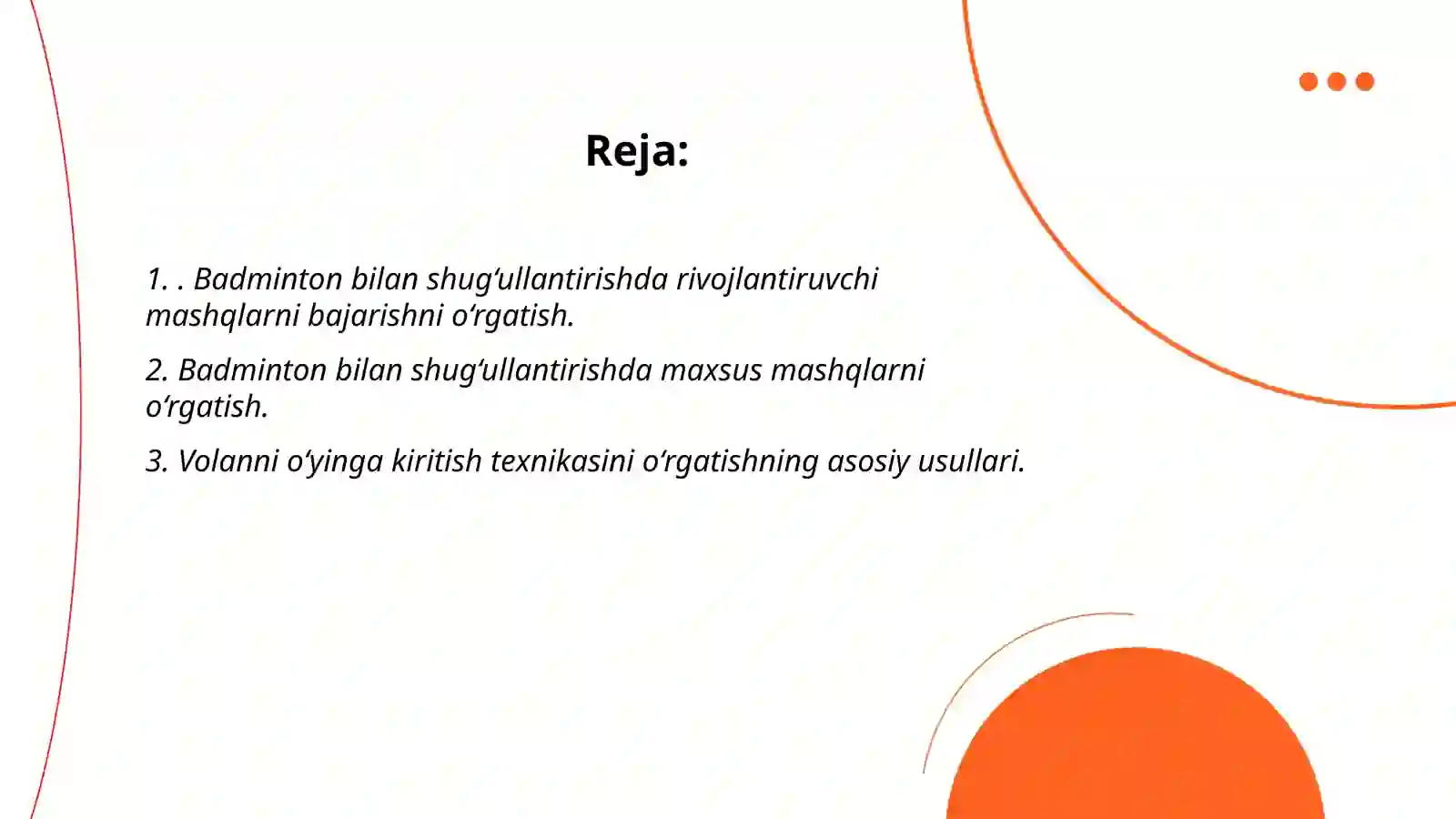 Reja:

1. . Badminton bilan shug‘ullantirishda rivojlantiruvchi mashqlarni bajarishni o‘rgatish.

2. Badminton bilan shug‘ullantirishda maxsus mashqlarni o‘rgatish.

3. Volanni o‘yinga kiritish texnikasini o‘rgatishning asosiy usullari.